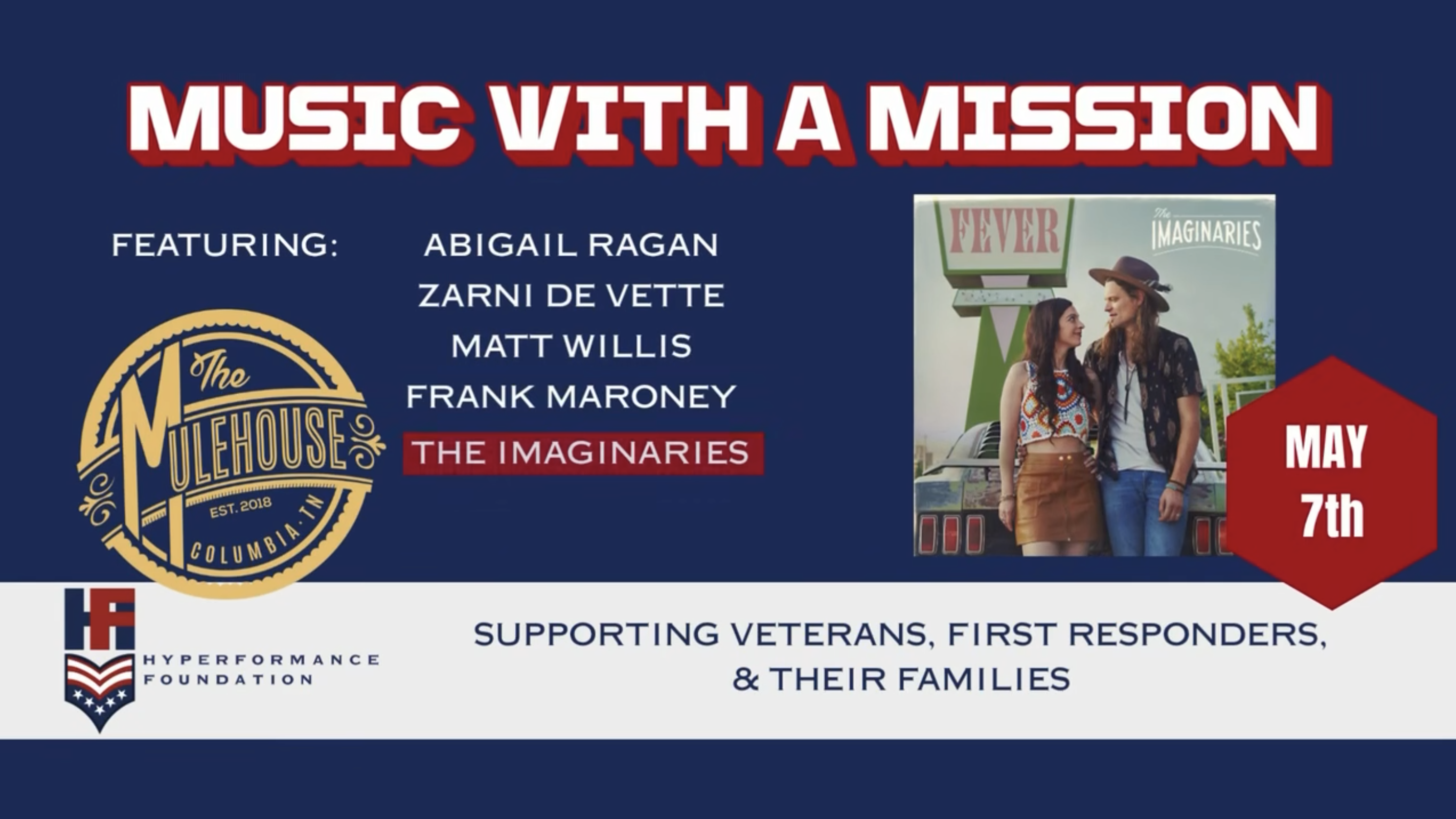 MUSIC WITH A MISSION

FEATURING:

ABIGAIL RAGAN
ZARNI DE VETTE
MATT WILLIS
FRANK MARONEY
THE IMAGINARIES

The MULEHOUSE
EST. 2018
COLUMBIA · TN

FEVER

The IMAGINARIES

MAY 7th

HF
HYPERFORMANCE FOUNDATION

SUPPORTING VETERANS, FIRST RESPONDERS, & THEIR FAMILIES